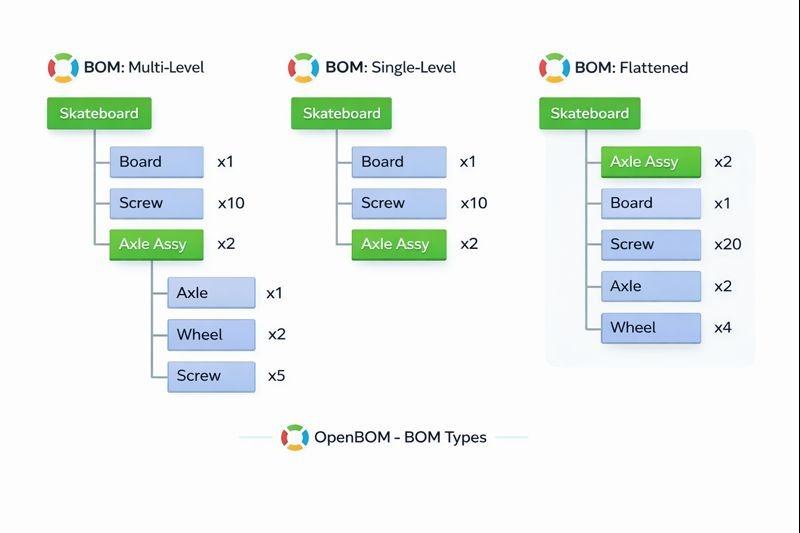 BOM: Multi-Level

Skateboard
Board x1
Screw x10
Axle Assy x2
Axle x1
Wheel x2
Screw x5

BOM: Single-Level

Skateboard
Board x1
Screw x10
Axle Assy x2

BOM: Flattened

Skateboard
Axle Assy x2
Board x1
Screw x20
Axle x2
Wheel x4

OpenBOM - BOM Types